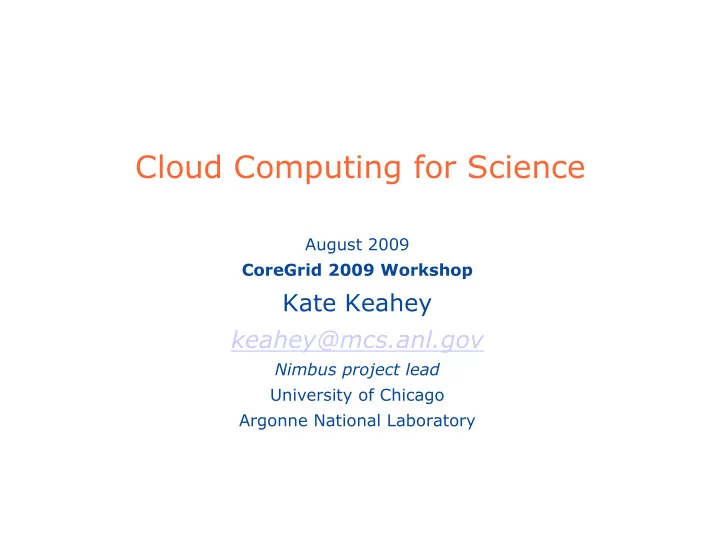 Cloud Computing for Science

August 2009
CoreGrid 2009 Workshop
Kate Keahey
keahey@mcs.anl.gov
Nimbus project lead
University of Chicago
Argonne National Laboratory